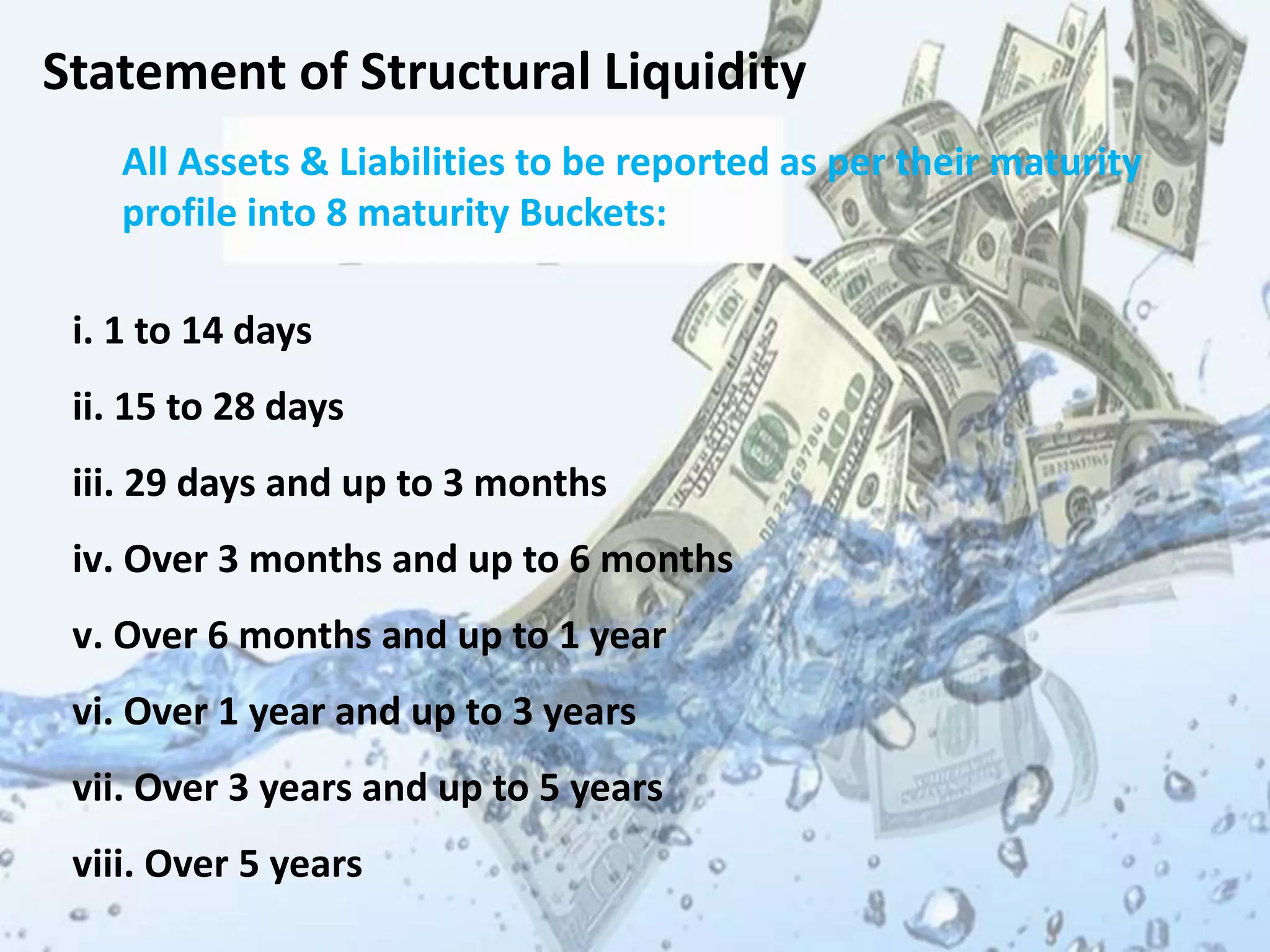 Statement of Structural Liquidity

All Assets & Liabilities to be reported as per their maturity profile into 8 maturity Buckets:

i. 1 to 14 days

ii. 15 to 28 days

iii. 29 days and up to 3 months

iv. Over 3 months and up to 6 months

v. Over 6 months and up to 1 year

vi. Over 1 year and up to 3 years

vii. Over 3 years and up to 5 years

viii. Over 5 years